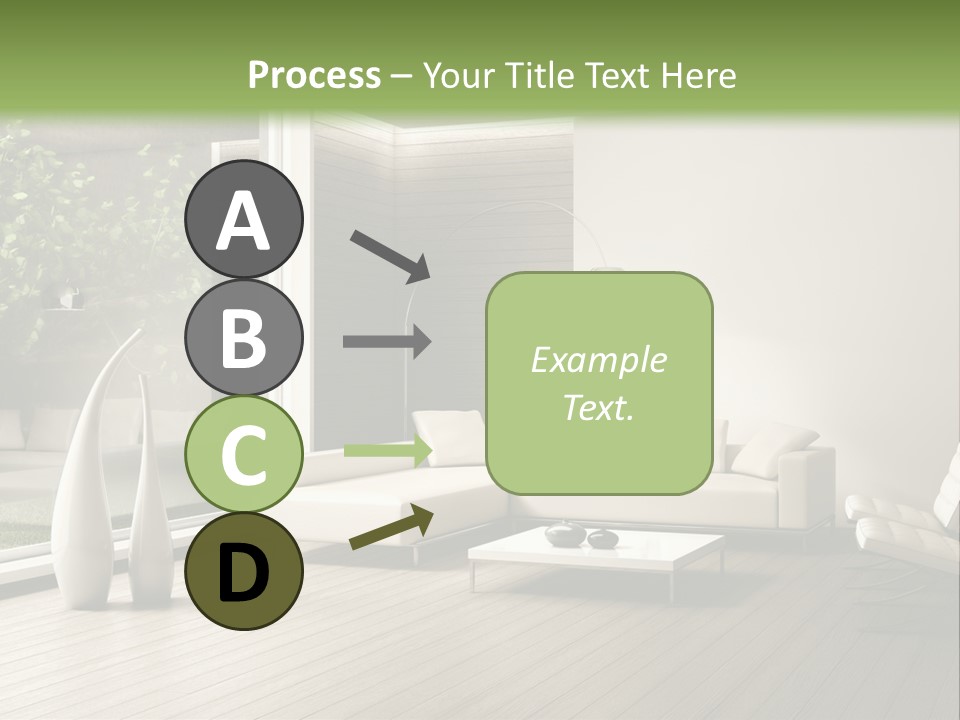 Process – Your Title Text Here

A

B

C

D

Example Text.